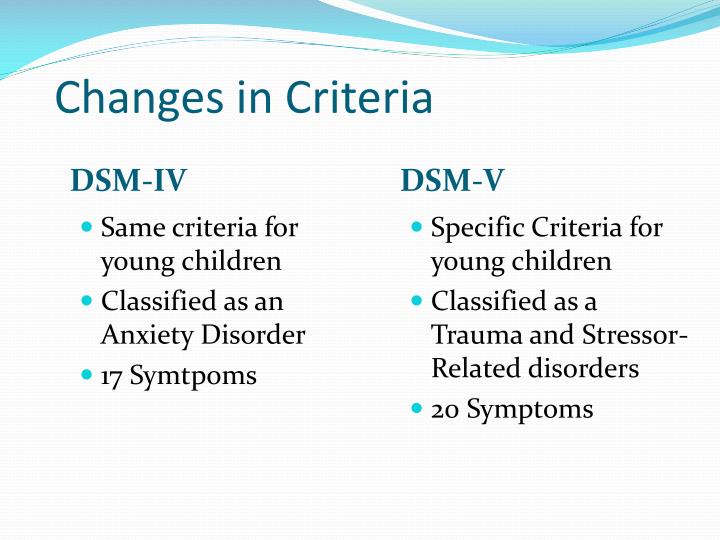 Changes in Criteria

DSM-IV

- Same criteria for young children
- Classified as an Anxiety Disorder
- 17 Symtpoms

DSM-V

- Specific Criteria for young children
- Classified as a Trauma and Stressor-Related disorders
- 20 Symptoms